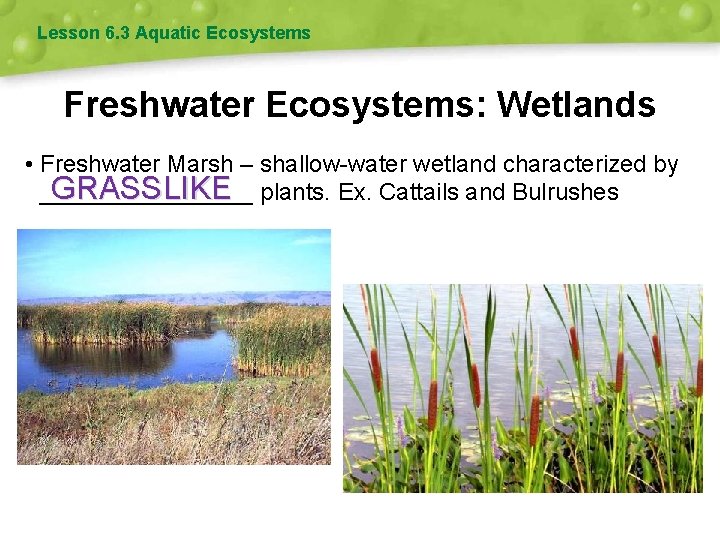 Lesson 6.3 Aquatic Ecosystems

Freshwater Ecosystems: Wetlands

• Freshwater Marsh – shallow-water wetland characterized by GRASSLIKE plants. Ex. Cattails and Bulrushes